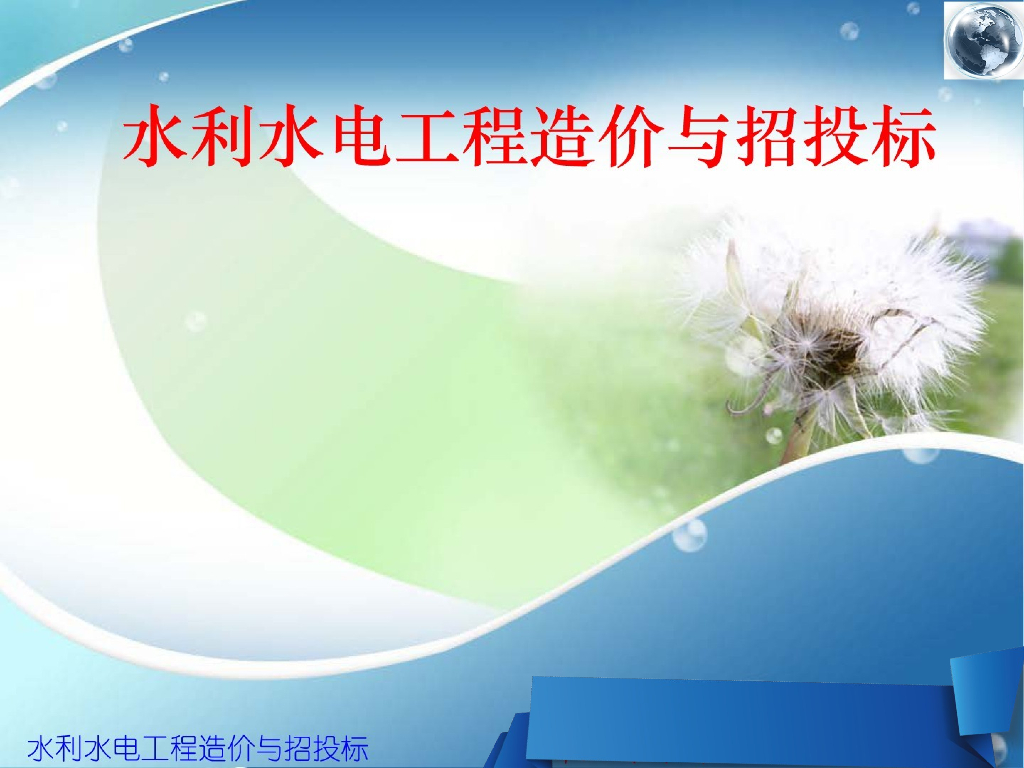 水利水电工程造价与招投标

水利水电工程造价与招投标